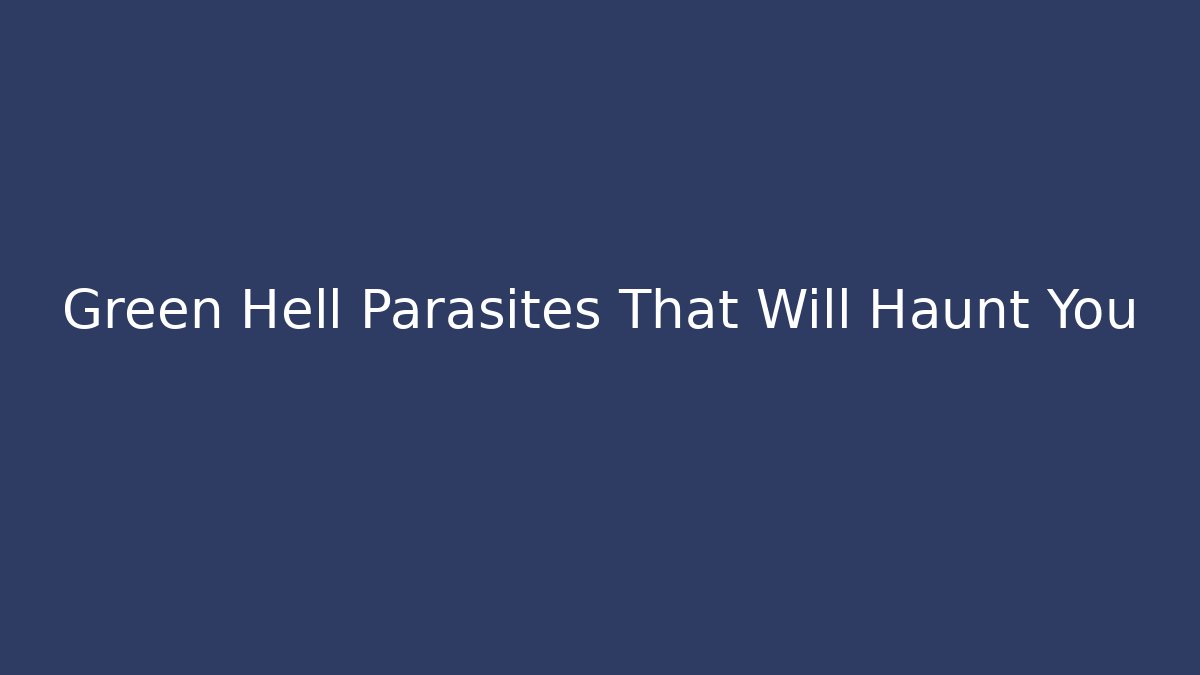 Green Hell Parasites That Will Haunt You